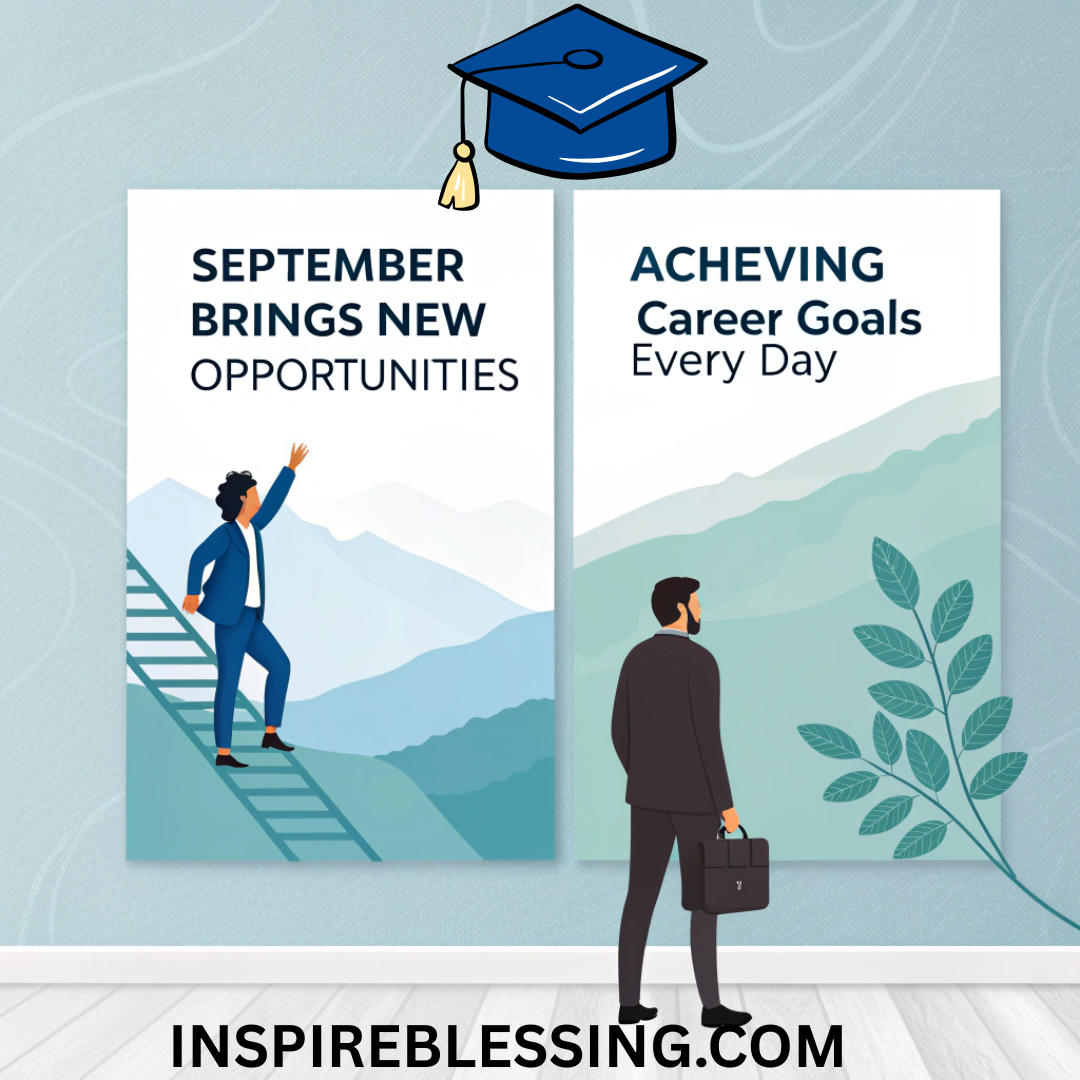 SEPTEMBER BRINGS NEW OPPORTUNITIES

ACHEVING Career Goals Every Day

INSPIREBLESSING.COM